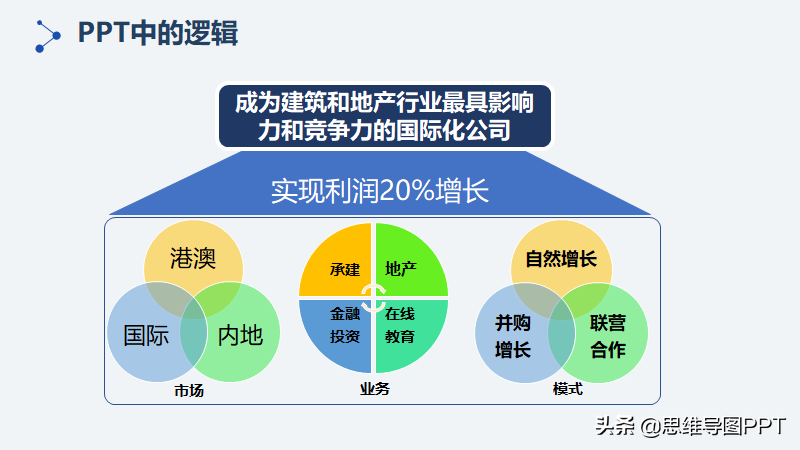 PPT中的逻辑

成为建筑和地产行业最具影响力和竞争力的国际化公司

实现利润20%增长

港澳
国际
内地
市场

承建
地产
金融投资
在线教育
业务

自然增长
并购增长
联营合作
模式

头条 @思维导图PPT